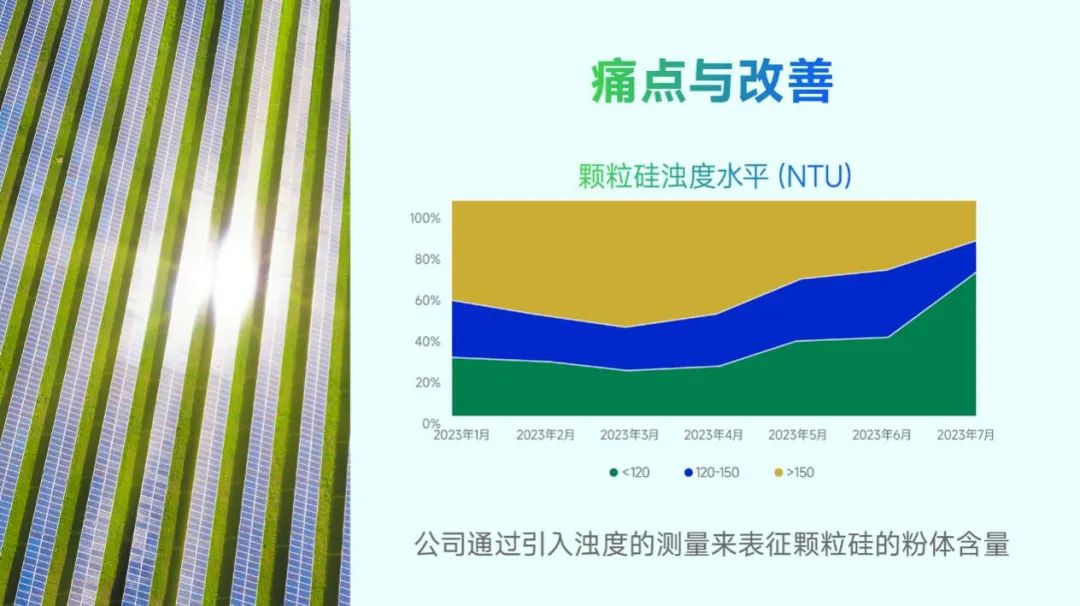 痛点与改善

颗粒硅浊度水平 (NTU)

100%
80%
60%
40%
20%
0%

2023年1月 2023年2月 2023年3月 2023年4月 2023年5月 2023年6月 2023年7月

<120 120-150 >150

公司通过引入浊度的测量来表征颗粒硅的粉体含量